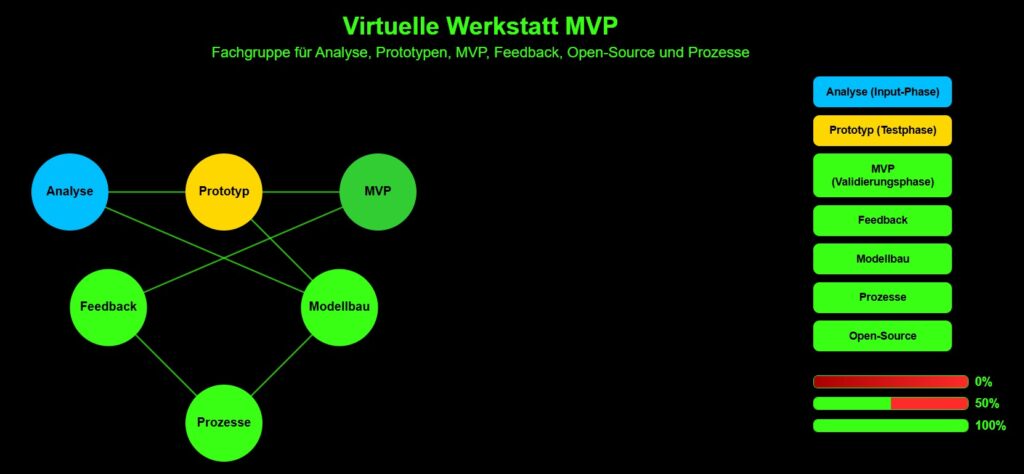 Virtuelle Werkstatt MVP

Fachgruppe für Analyse, Prototypen, MVP, Feedback, Open-Source und Prozesse

Analyse

Prototyp

MVP

Feedback

Modellbau

Prozesse

Analyse (Input-Phase)

Prototyp (Testphase)

MVP (Validierungsphase)

Feedback

Modellbau

Prozesse

Open-Source

0%

50%

100%